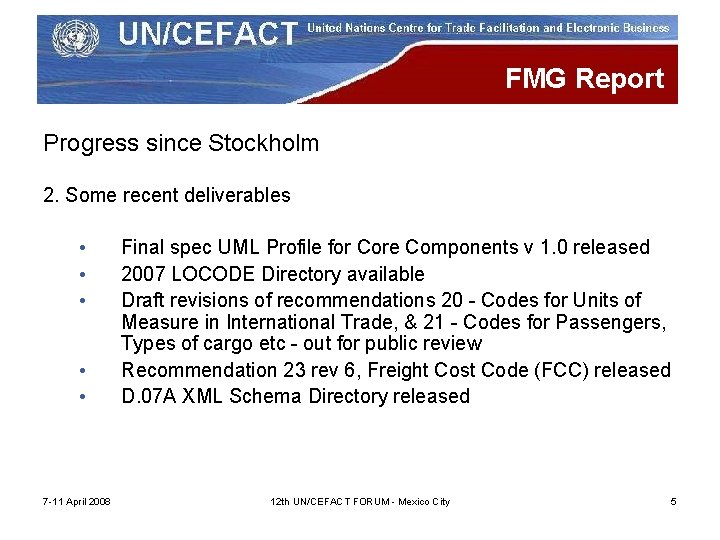 UN/CEFACT United Nations Centre for Trade Facilitation and Electronic Business

FMG Report

Progress since Stockholm

2. Some recent deliverables

• Final spec UML Profile for Core Components v 1.0 released
• 2007 LOCODE Directory available
• Draft revisions of recommendations 20 - Codes for Units of Measure in International Trade, & 21 - Codes for Passengers, Types of cargo etc - out for public review
• Recommendation 23 rev 6, Freight Cost Code (FCC) released
• D.07A XML Schema Directory released

7-11 April 2008

12th UN/CEFACT FORUM - Mexico City

5